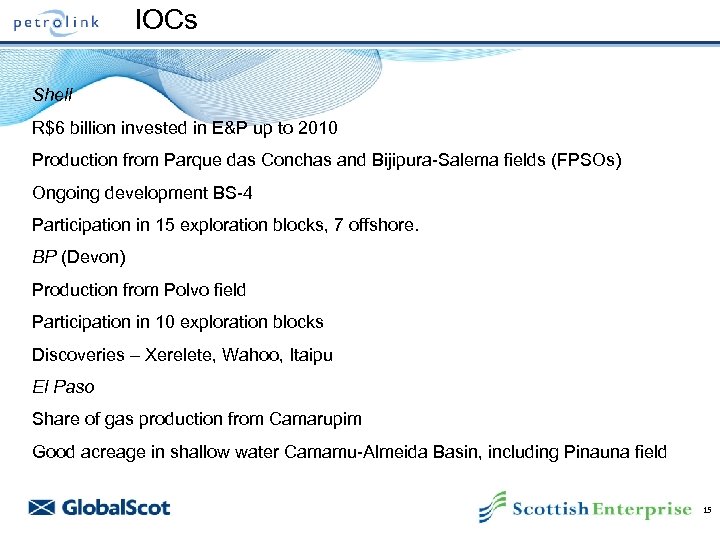 petrolink IOCs

Shell

R$6 billion invested in E&P up to 2010

Production from Parque das Conchas and Bijipura-Salema fields (FPSOs)

Ongoing development BS-4

Participation in 15 exploration blocks, 7 offshore.

BP (Devon)

Production from Polvo field

Participation in 10 exploration blocks

Discoveries – Xerelete, Wahoo, Itaipu

El Paso

Share of gas production from Camarupim

Good acreage in shallow water Camamu-Almeida Basin, including Pinauna field

GlobalScot

Scottish Enterprise

15